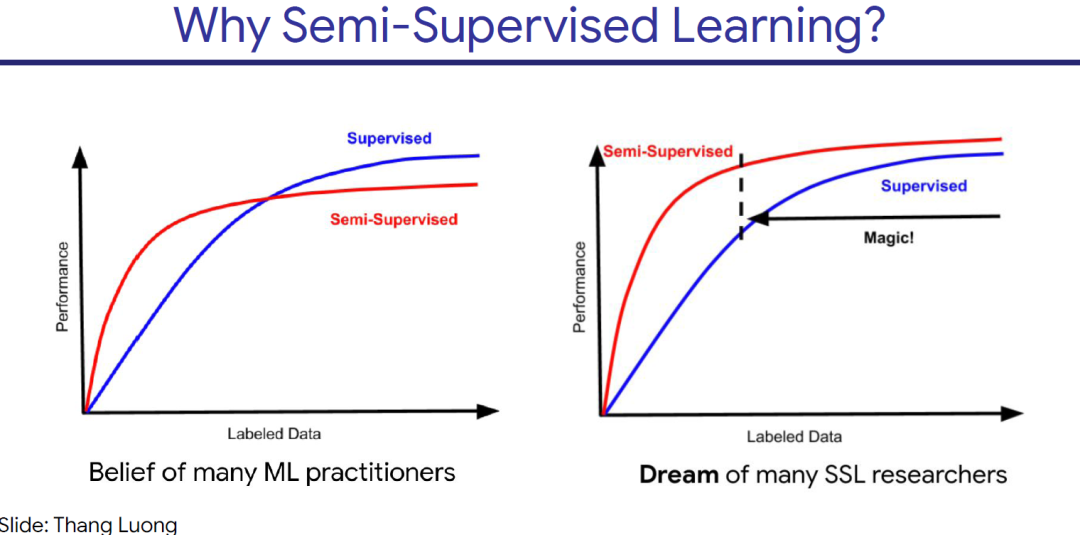 Why Semi-Supervised Learning?

Supervised

Semi-Supervised

Performance

Labeled Data

Belief of many ML practitioners

Semi-Supervised

Supervised

Magic!

Performance

Labeled Data

Dream of many SSL researchers

Slide: Thang Luong